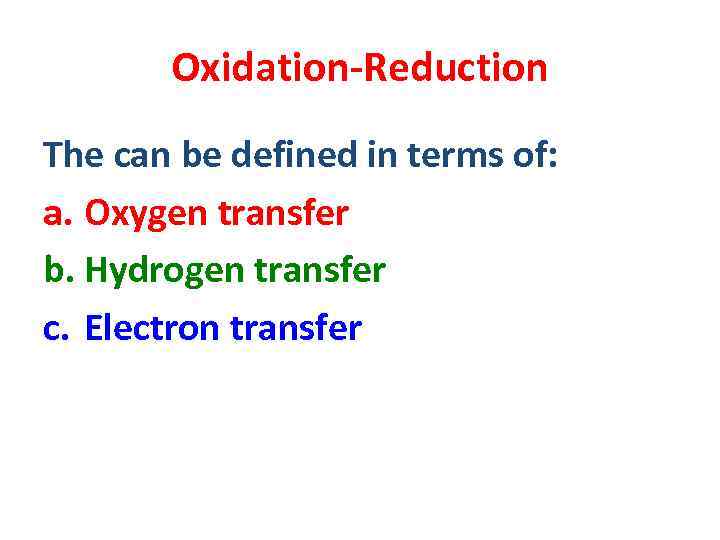 Oxidation-Reduction

The can be defined in terms of:

a. Oxygen transfer

b. Hydrogen transfer

c. Electron transfer